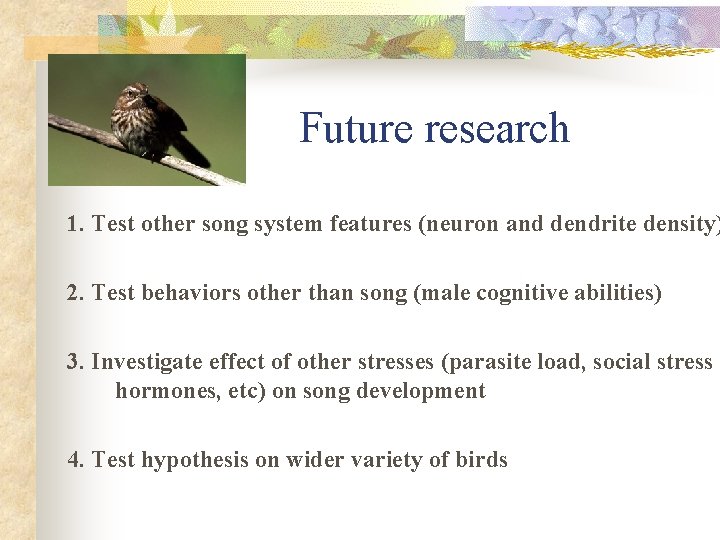 Future research

1. Test other song system features (neuron and dendrite density)

2. Test behaviors other than song (male cognitive abilities)

3. Investigate effect of other stresses (parasite load, social stress hormones, etc) on song development

4. Test hypothesis on wider variety of birds